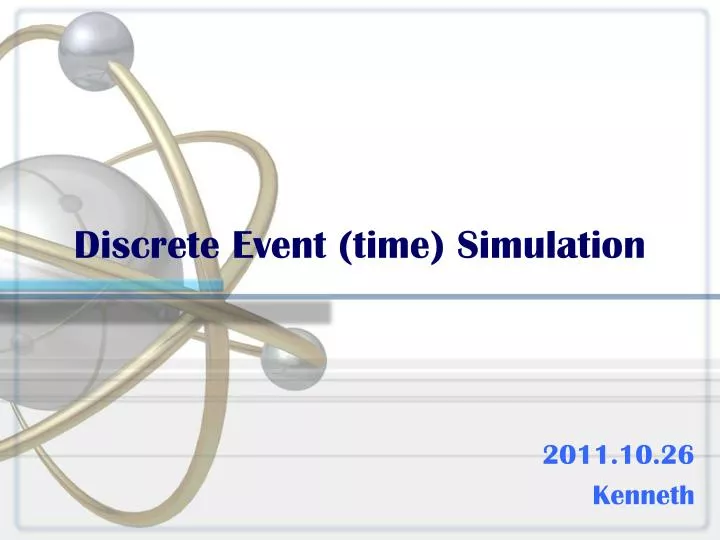 Discrete Event (time) Simulation

2011.10.26
Kenneth